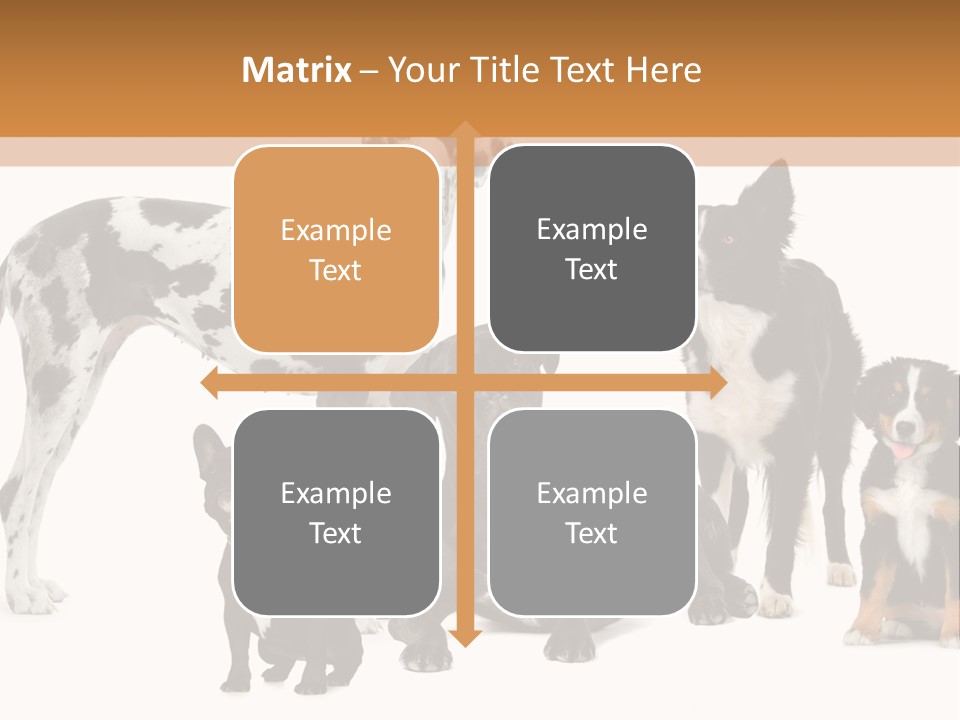 Matrix – Your Title Text Here

Example Text

Example Text

Example Text

Example Text